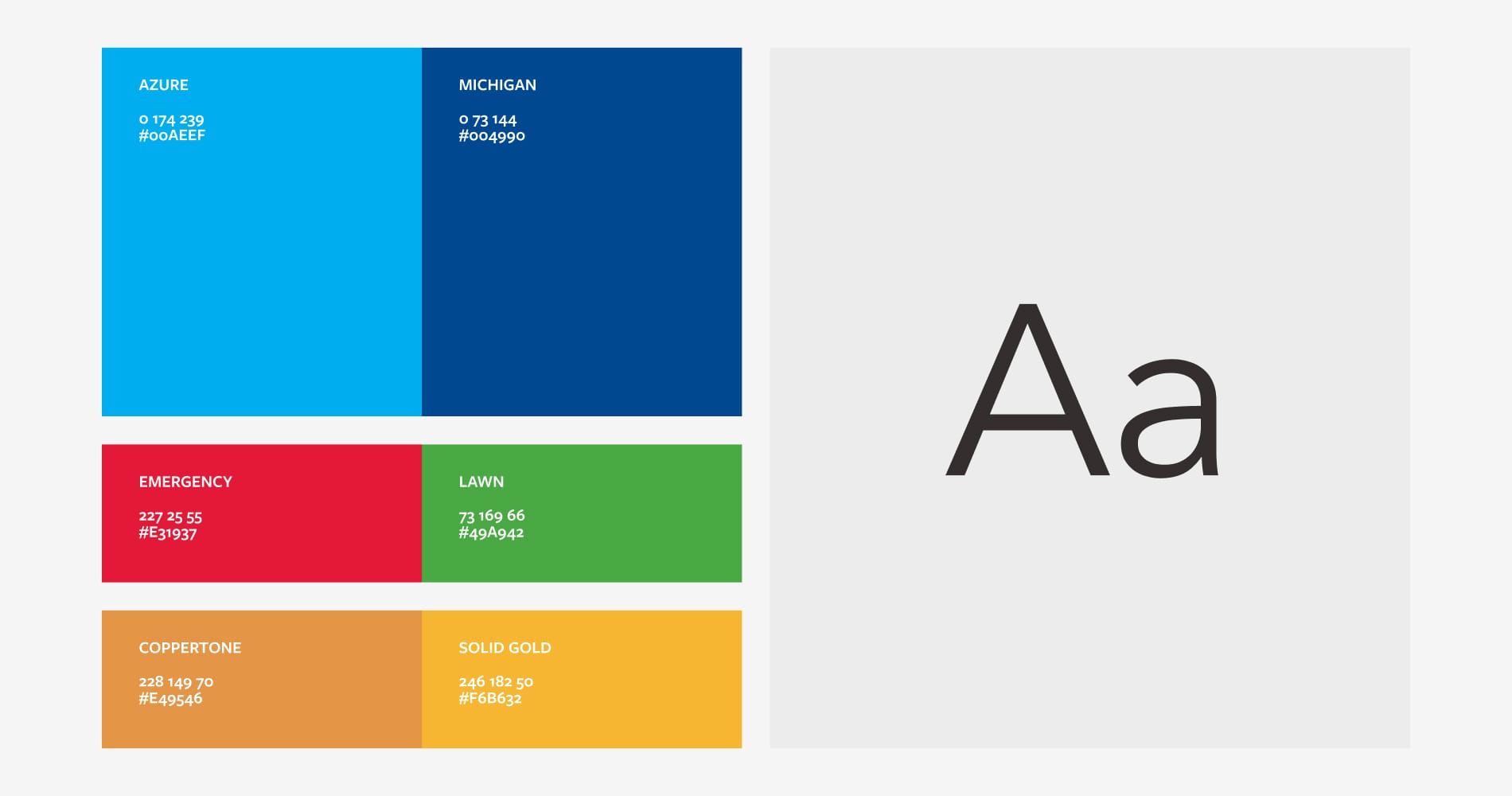 AZURE

0 174 239
#00AEEF

MICHIGAN

0 73 144
#004990

EMERGENCY

227 25 55
#E31937

LAWN

73 169 66
#49A942

COPPERTONE

228 149 70
#E49546

SOLID GOLD

246 182 50
#F6B632

Aa